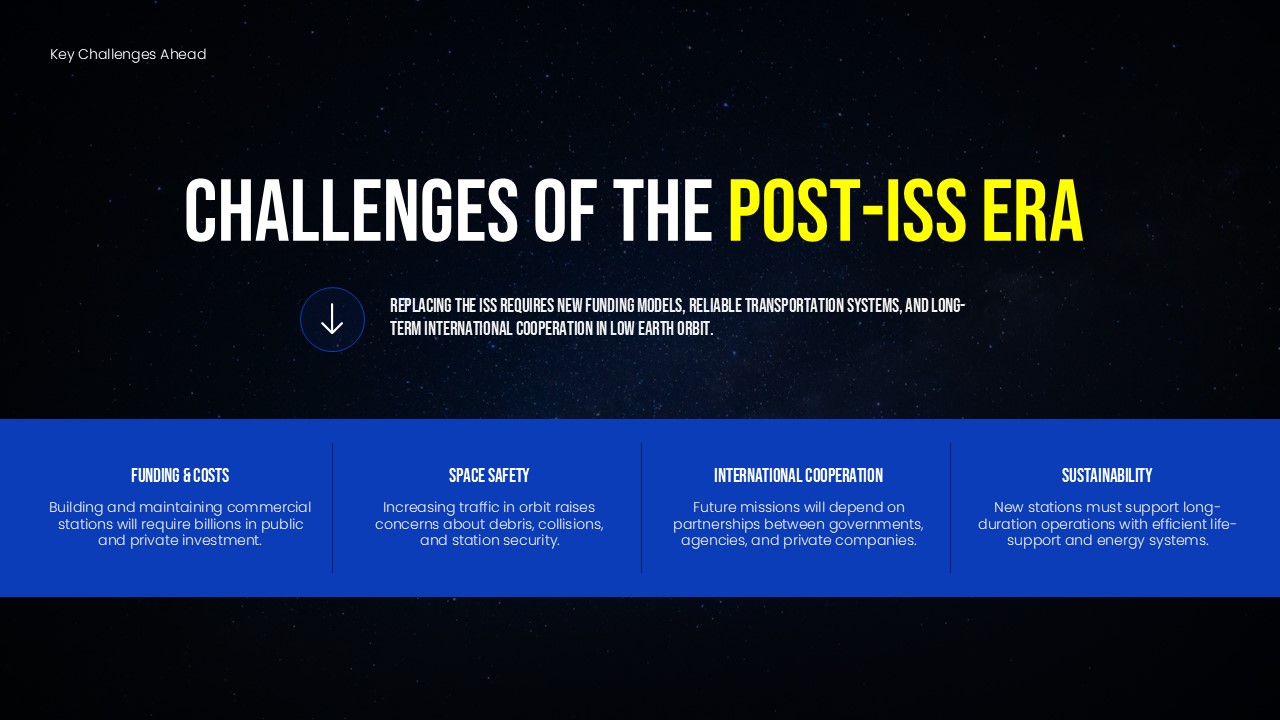 Key Challenges Ahead

CHALLENGES OF THE POST-ISS ERA

REPLACING THE ISS REQUIRES NEW FUNDING MODELS, RELIABLE TRANSPORTATION SYSTEMS, AND LONG-TERM INTERNATIONAL COOPERATION IN LOW EARTH ORBIT.

FUNDING & COSTS

Building and maintaining commercial stations will require billions in public and private investment.

SPACE SAFETY

Increasing traffic in orbit raises concerns about debris, collisions, and station security.

INTERNATIONAL COOPERATION

Future missions will depend on partnerships between governments, agencies, and private companies.

SUSTAINABILITY

New stations must support long-duration operations with efficient life-support and energy systems.